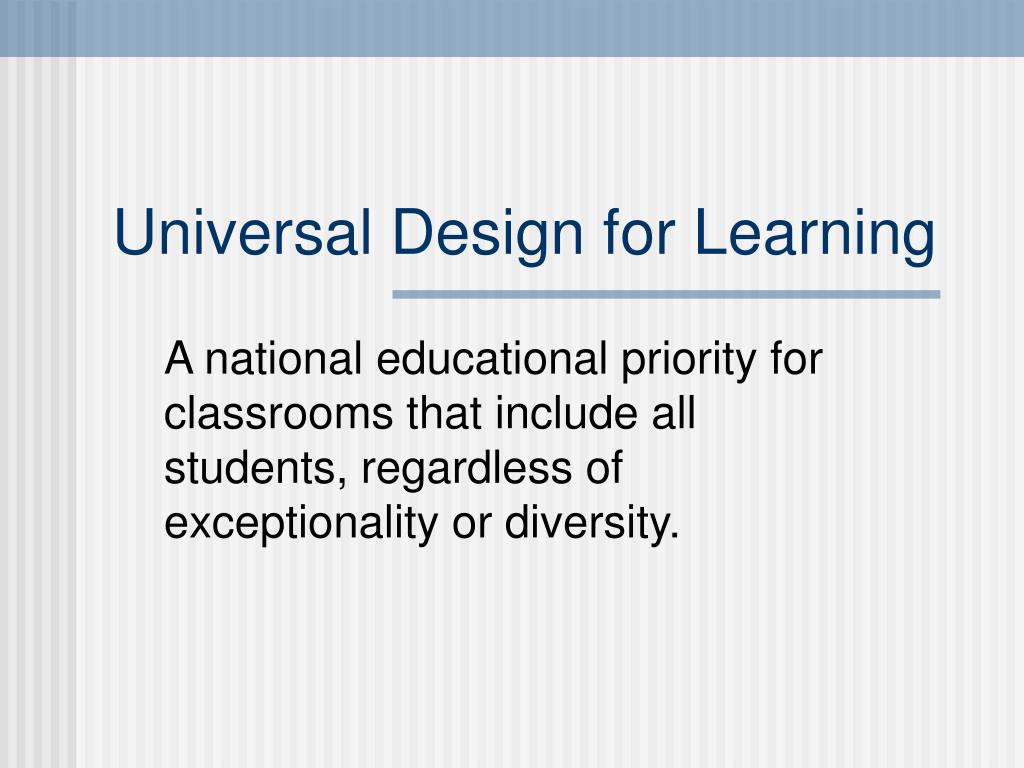 Universal Design for Learning

A national educational priority for classrooms that include all students, regardless of exceptionality or diversity.